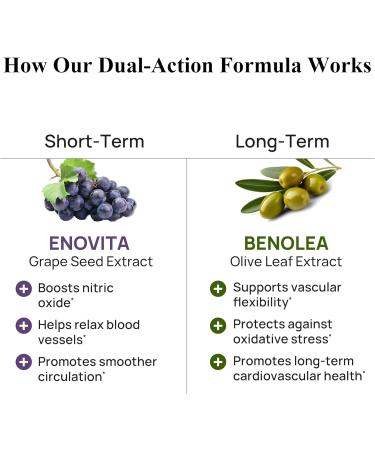 How Our Dual-Action Formula Works

Short-Term

ENOVITA
Grape Seed Extract

Boosts nitric oxide*

Helps relax blood vessels*

Promotes smoother circulation*

Long-Term

BENOLEA
Olive Leaf Extract

Supports vascular flexibility*

Protects against oxidative stress*

Promotes long-term cardiovascular health*